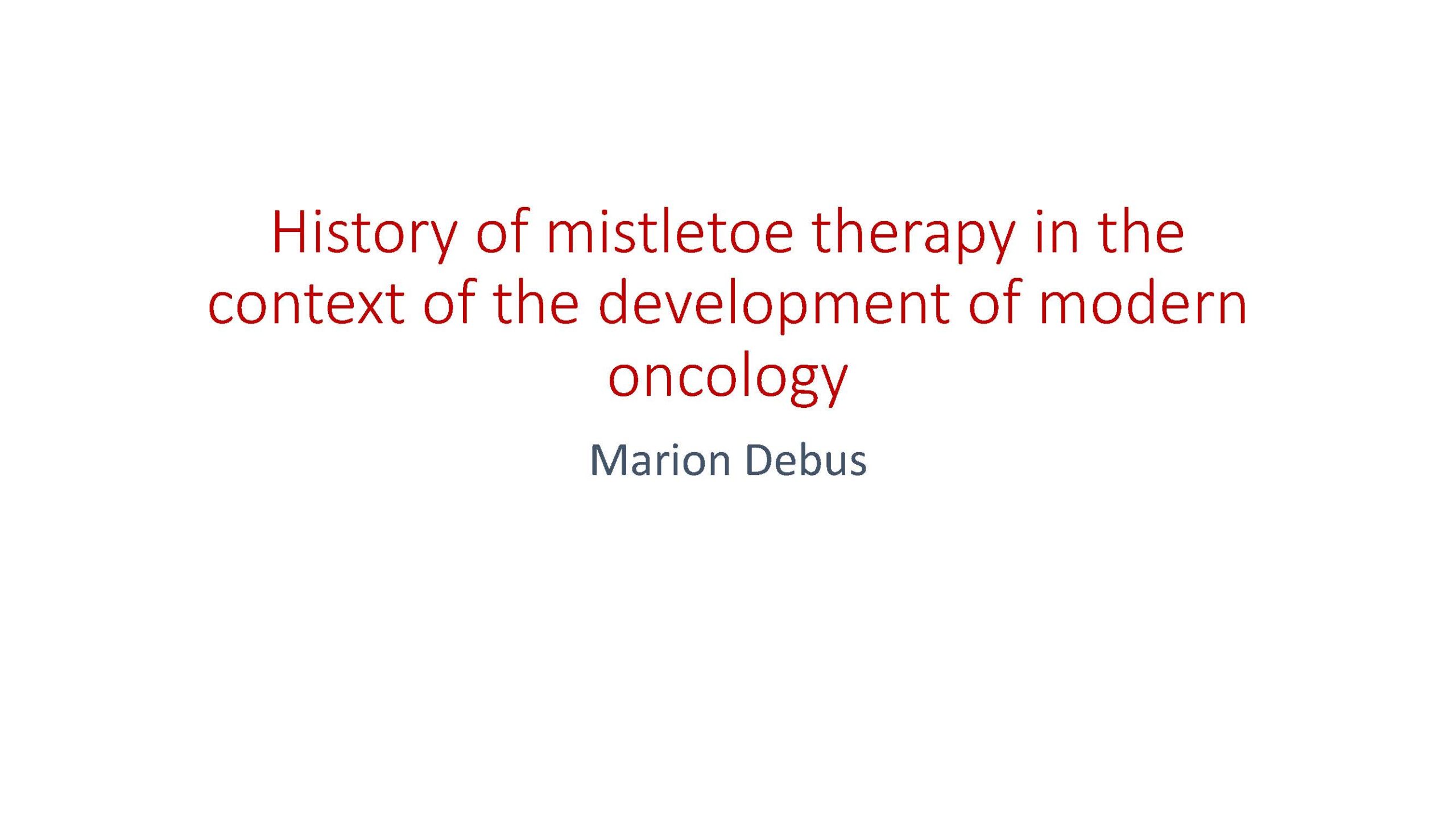 History of mistletoe therapy in the context of the development of modern oncology

Marion Debus